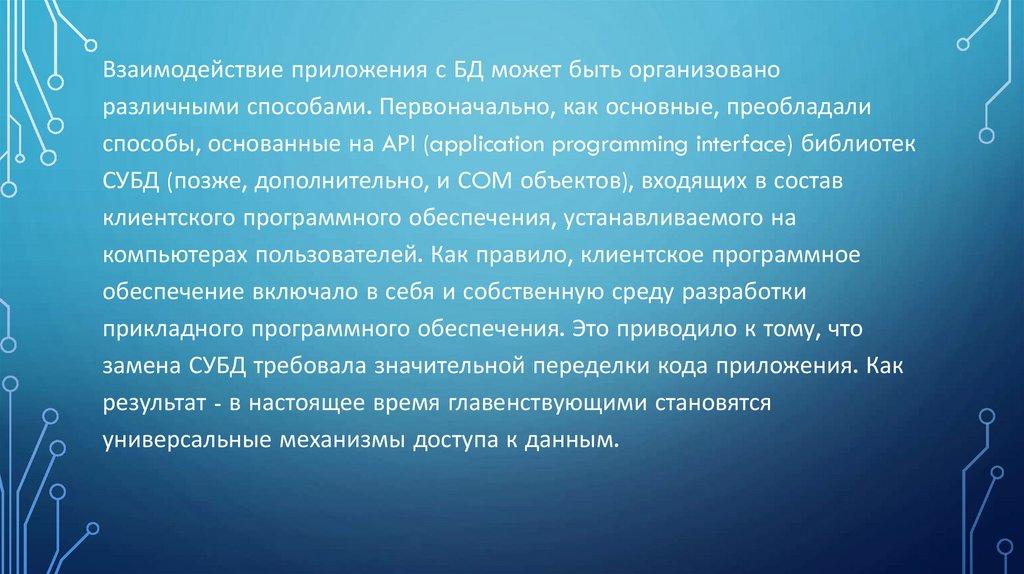 Взаимодействие приложения с БД может быть организовано различными способами. Первоначально, как основные, преобладали способы, основанные на API (application programming interface) библиотек СУБД (позже, дополнительно, и COM объектов), входящих в состав клиентского программного обеспечения, устанавливаемого на компьютерах пользователей. Как правило, клиентское программное обеспечение включало в себя и собственную среду разработки прикладного программного обеспечения. Это приводило к тому, что замена СУБД требовала значительной переделки кода приложения. Как результат - в настоящее время главенствующими становятся универсальные механизмы доступа к данным.